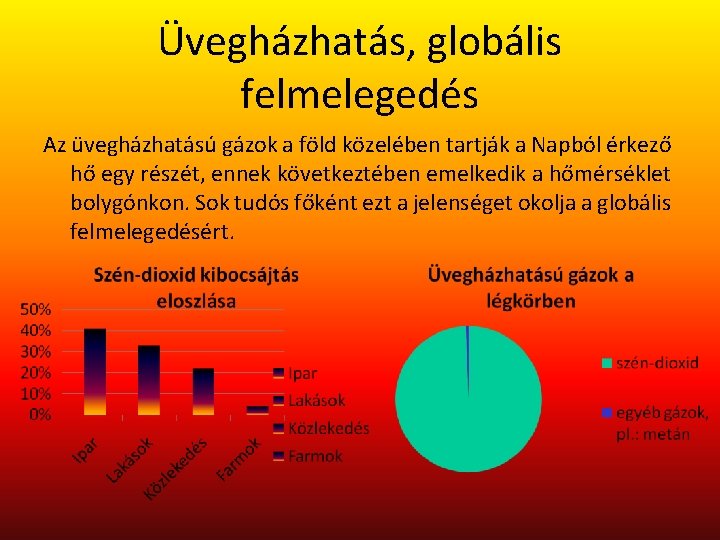 Üvegházhatás, globális felmelegedés

Az üvegházhatású gázok a föld közelében tartják a Napból érkező hő egy részét, ennek következtében emelkedik a hőmérséklet bolygónkon. Sok tudós főként ezt a jelenséget okolja a globális felmelegedésért.

Szén-dioxid kibocsájtás eloszlása

50%
40%
30%
20%
10%
0%

Ipar
Lakások
Közlekedés
Farmok

Ipar
Lakások
Közlekedés
Farmok

Üvegházhatású gázok a légkörben

szén-dioxid
egyéb gázok, pl.: metán